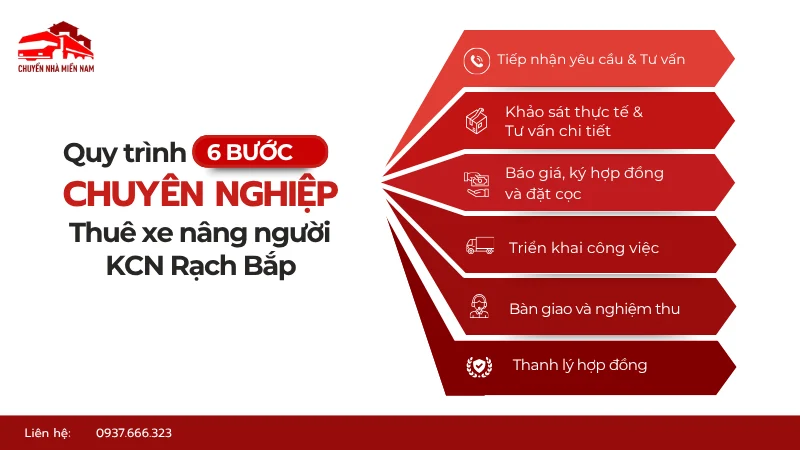 CHUYỂN NHÀ MIỀN NAM

Quy trình 6 BƯỚC
CHUYÊN NGHIỆP
Thuê xe nâng người
KCN Rạch Bắp

Tiếp nhận yêu cầu & Tư vấn

Khảo sát thực tế & Tư vấn chi tiết

Báo giá, ký hợp đồng và đặt cọc

Triển khai công việc

Bàn giao và nghiệm thu

Thanh lý hợp đồng

Liên hệ: 0937.666.323